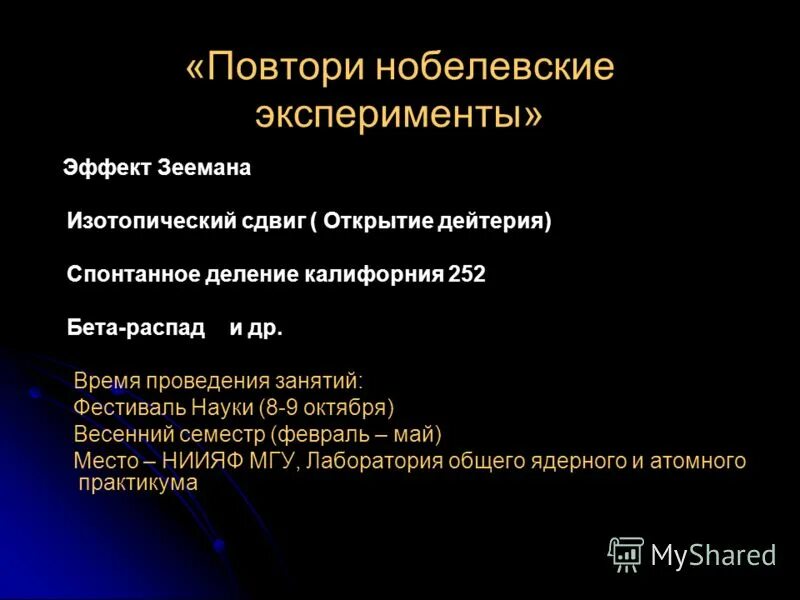 «Повтори нобелевские эксперименты»

Эффект Зеемана

Изотопический сдвиг ( Открытие дейтерия)

Спонтанное деление калифорния 252

Бета-распад и др.

Время проведения занятий:
Фестиваль Науки (8-9 октября)
Весенний семестр (февраль – май)
Место – НИИЯФ МГУ, Лаборатория общего ядерного и атомного практикума

MyShared